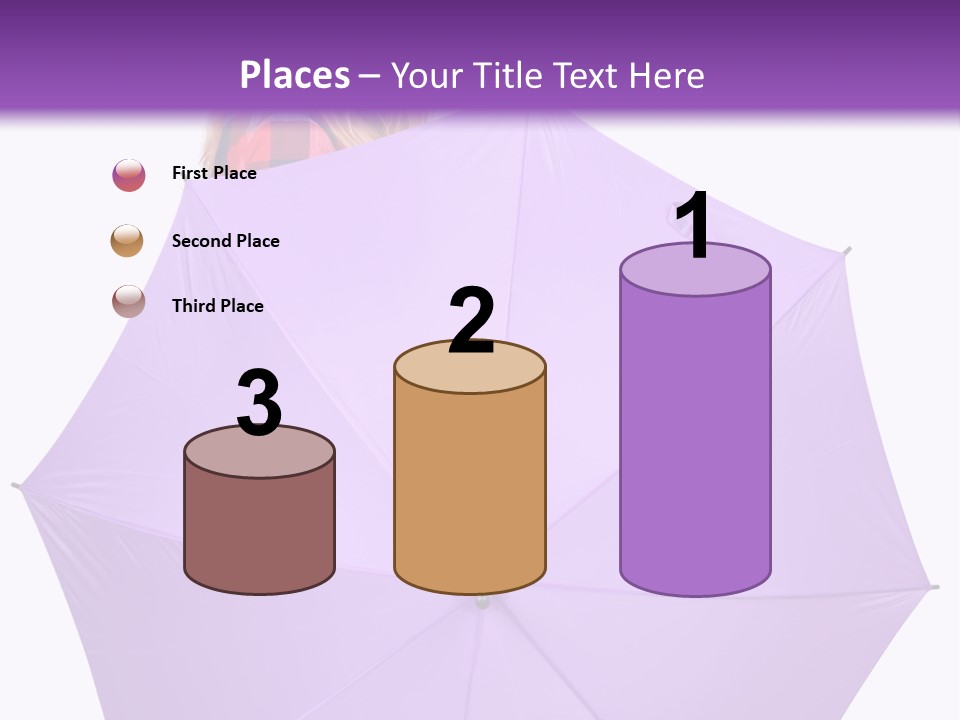 Places – Your Title Text Here

First Place

Second Place

Third Place

3

2

1